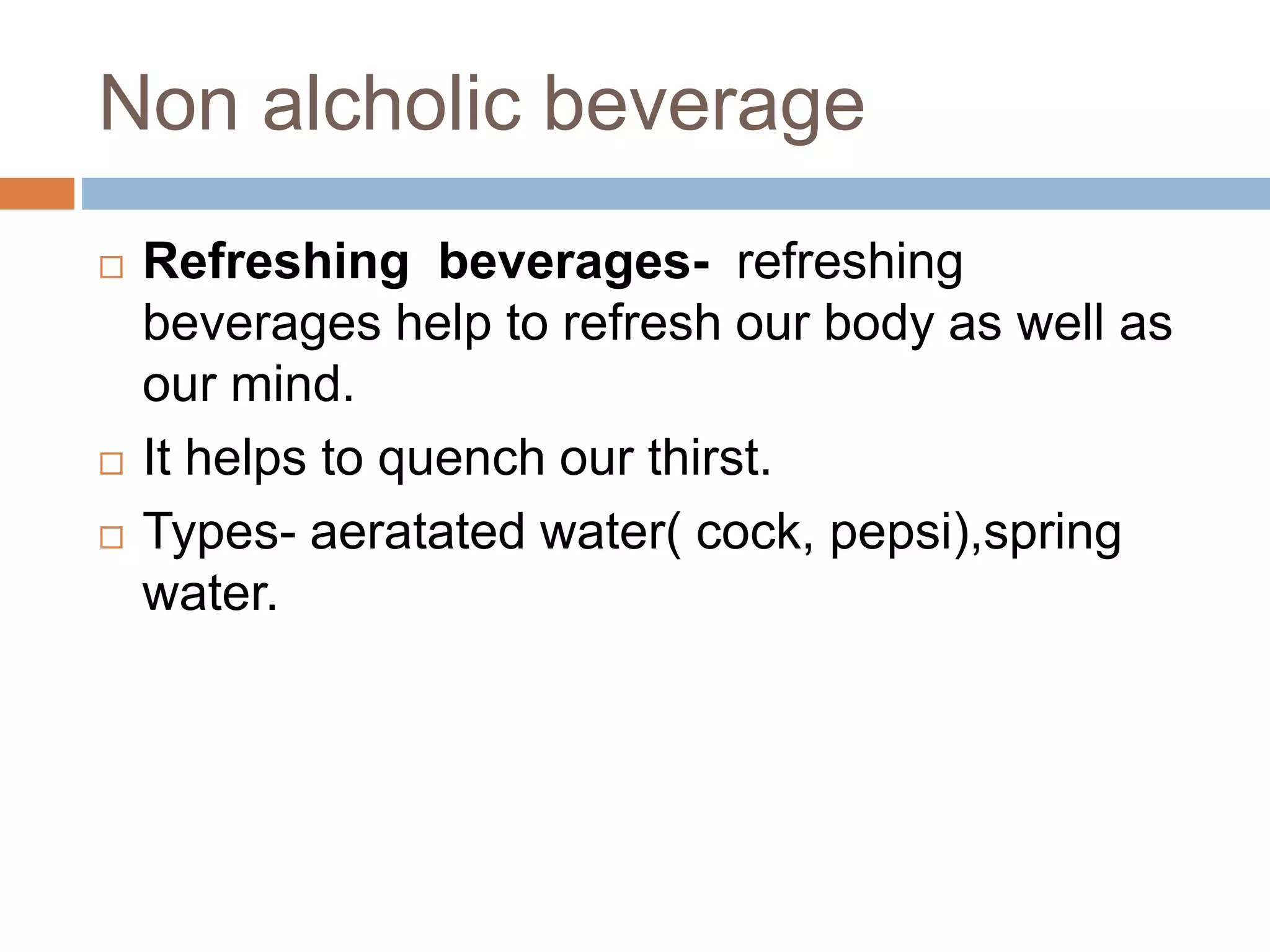 Non alcholic beverage

□ Refreshing beverages- refreshing beverages help to refresh our body as well as our mind.

□ It helps to quench our thirst.

□ Types- aeratated water( cock, pepsi),spring water.